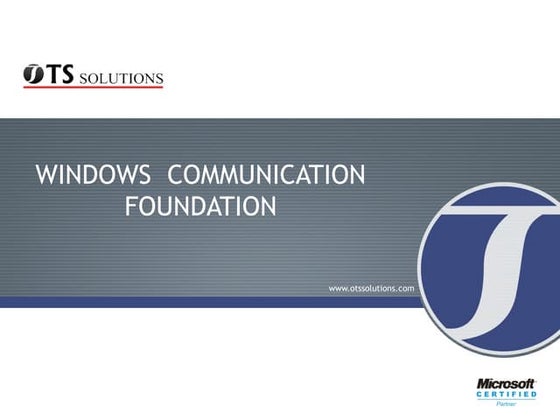 OTS SOLUTIONS

WINDOWS COMMUNICATION FOUNDATION

www.otssolutions.com

Microsoft CERTIFIED Partner